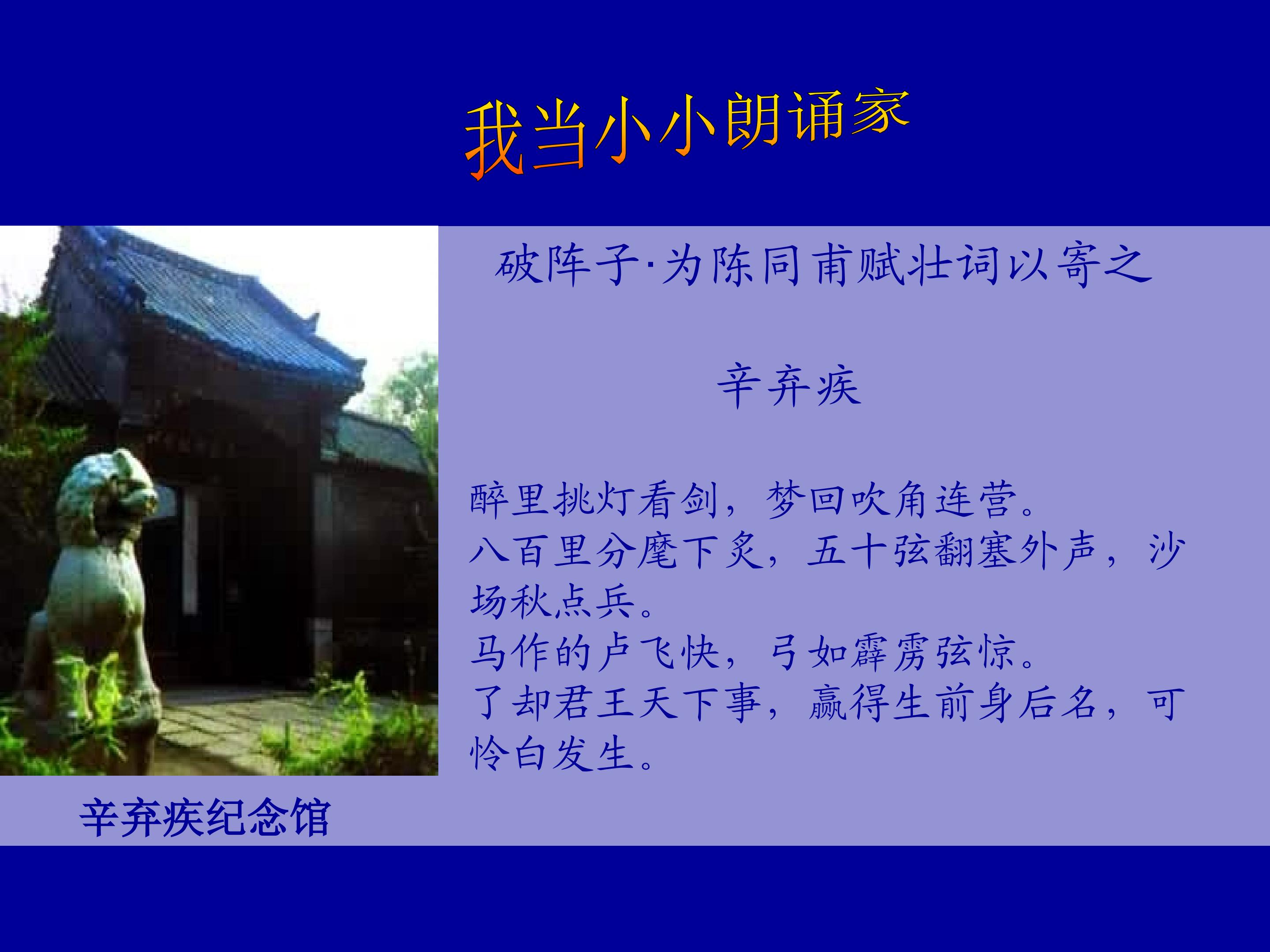 我当小小朗诵家

破阵子·为陈同甫赋壮词以寄之

辛弃疾

醉里挑灯看剑，梦回吹角连营。
八百里分麾下炙，五十弦翻塞外声，沙场秋点兵。
马作的卢飞快，弓如霹雳弦惊。
了却君王天下事，赢得生前身后名，可怜白发生。

辛弃疾纪念馆